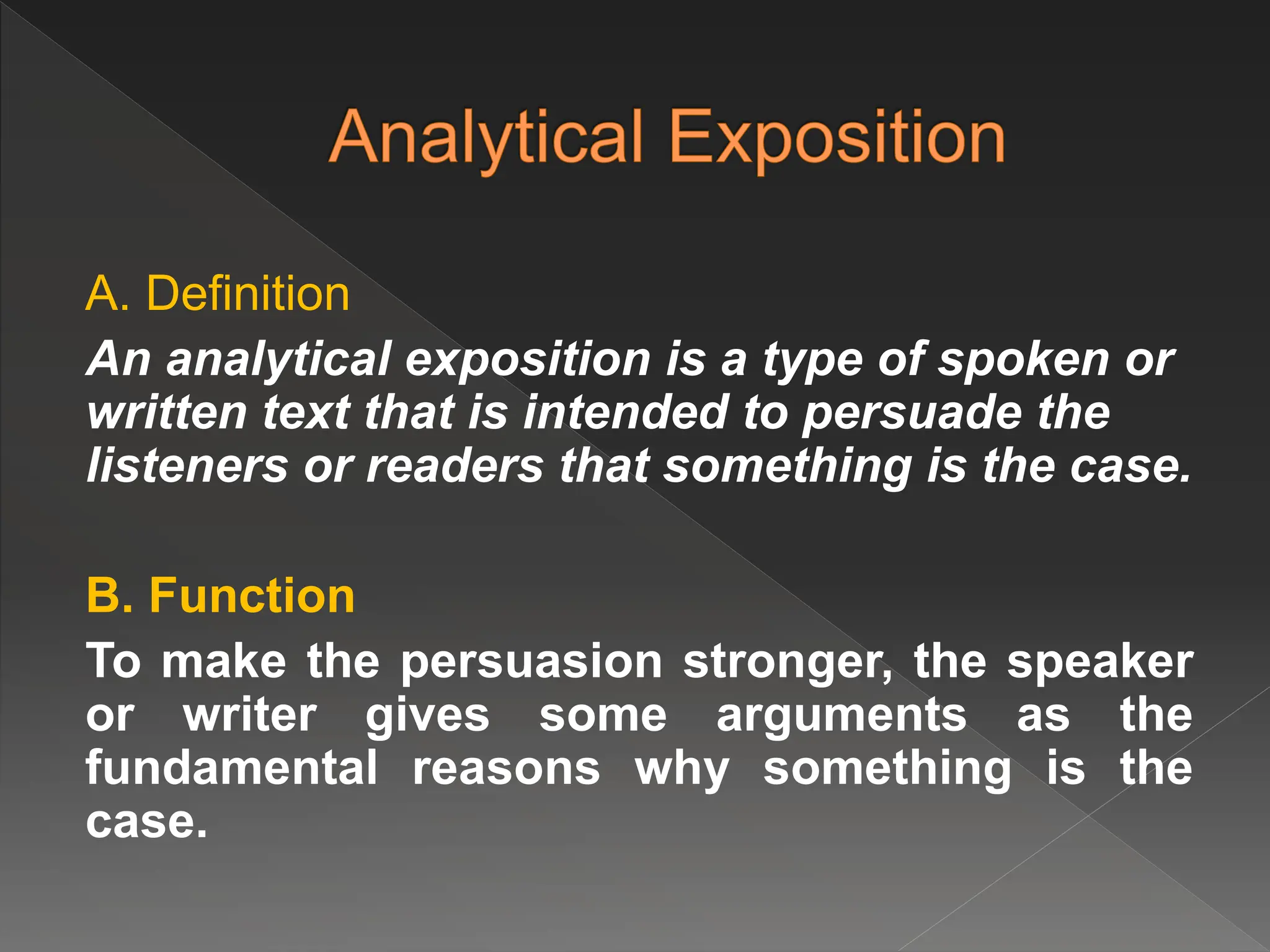 Analytical Exposition

A. Definition

An analytical exposition is a type of spoken or written text that is intended to persuade the listeners or readers that something is the case.

B. Function

To make the persuasion stronger, the speaker or writer gives some arguments as the fundamental reasons why something is the case.